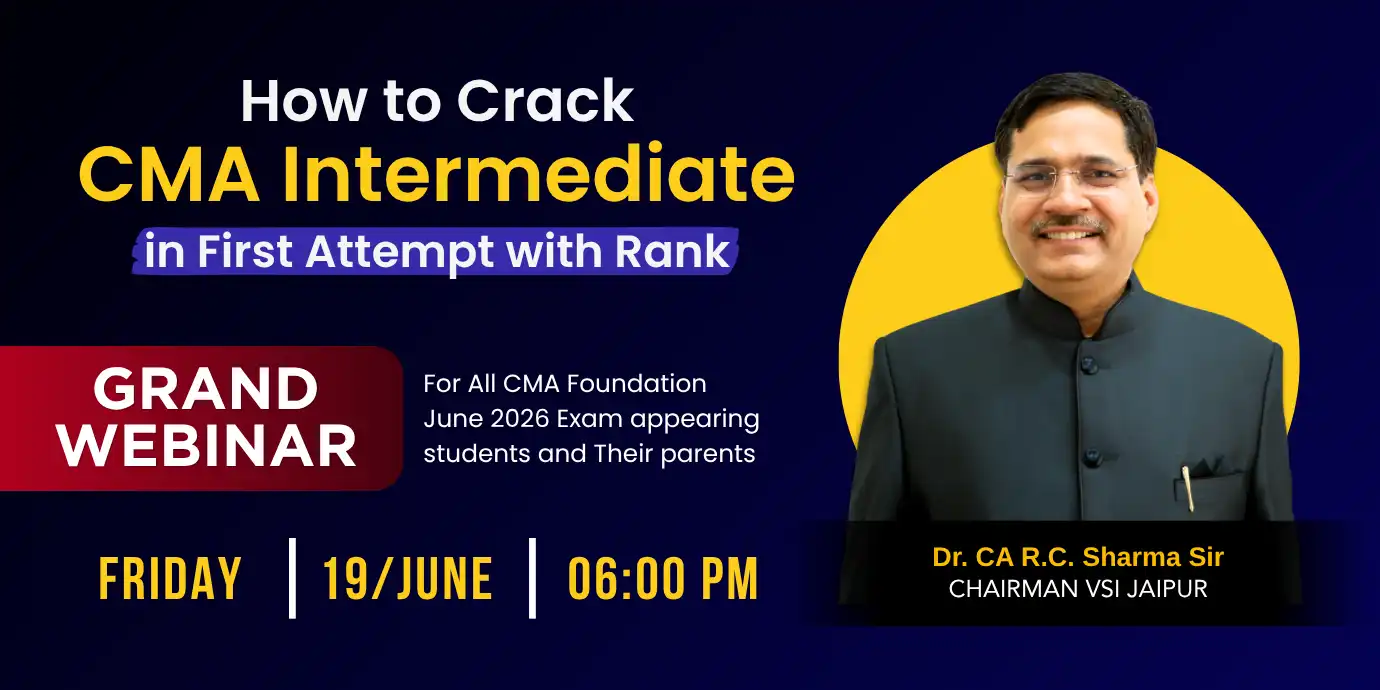 How to Crack
CMA Intermediate
in First Attempt with Rank

GRAND WEBINAR

For All CMA Foundation June 2026 Exam appearing students and Their parents

FRIDAY | 19/JUNE | 06:00 PM

Dr. CA R.C. Sharma Sir
CHAIRMAN VSI JAIPUR